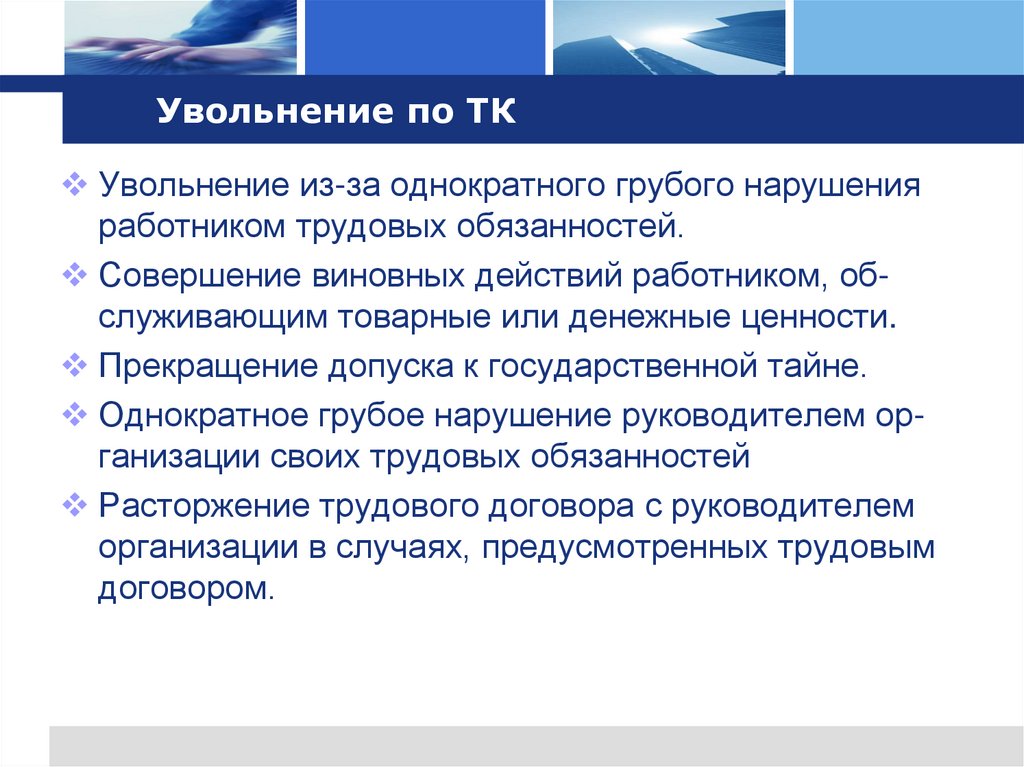 Увольнение по ТК

❖ Увольнение из-за однократного грубого нарушения работником трудовых обязанностей.

❖ Совершение виновных действий работником, обслуживающим товарные или денежные ценности.

❖ Прекращение допуска к государственной тайне.

❖ Однократное грубое нарушение руководителем организации своих трудовых обязанностей

❖ Расторжение трудового договора с руководителем организации в случаях, предусмотренных трудовым договором.